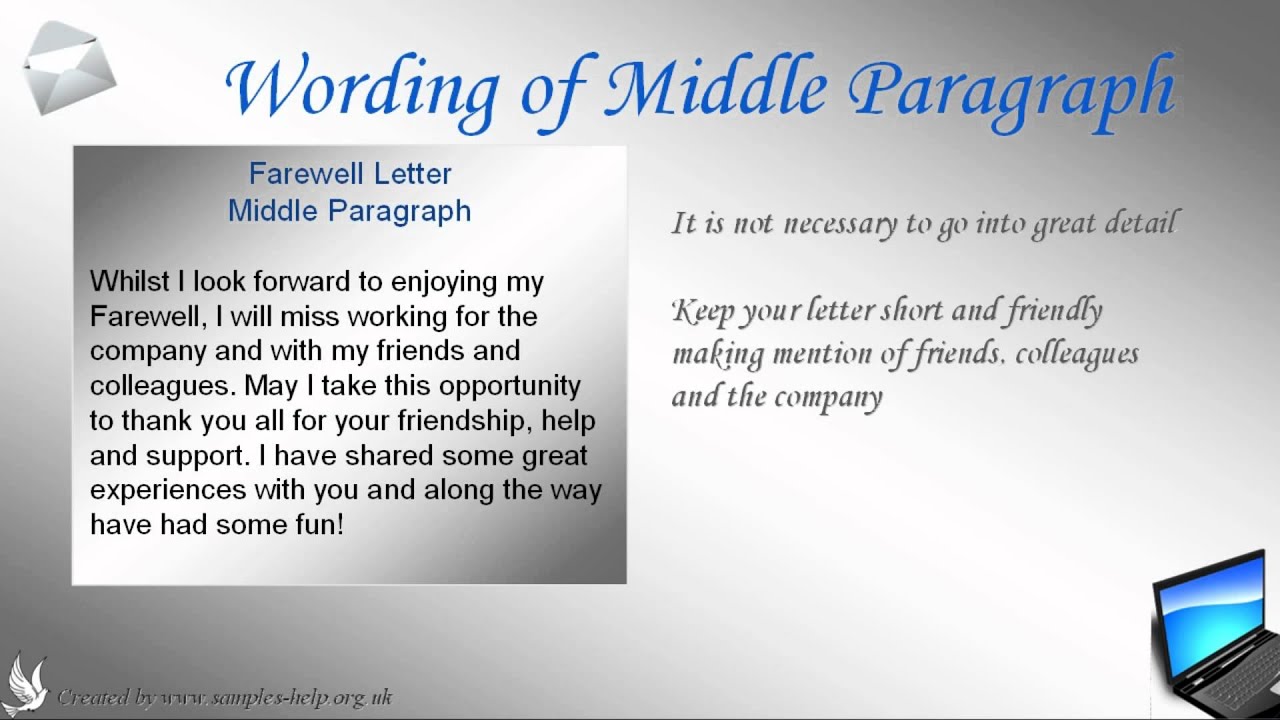 Wording of Middle Paragraph

Farewell Letter
Middle Paragraph

Whilst I look forward to enjoying my Farewell, I will miss working for the company and with my friends and colleagues. May I take this opportunity to thank you all for your friendship, help and support. I have shared some great experiences with you and along the way have had some fun!

It is not necessary to go into great detail

Keep your letter short and friendly making mention of friends, colleagues and the company

Created by www.samples-help.org.uk